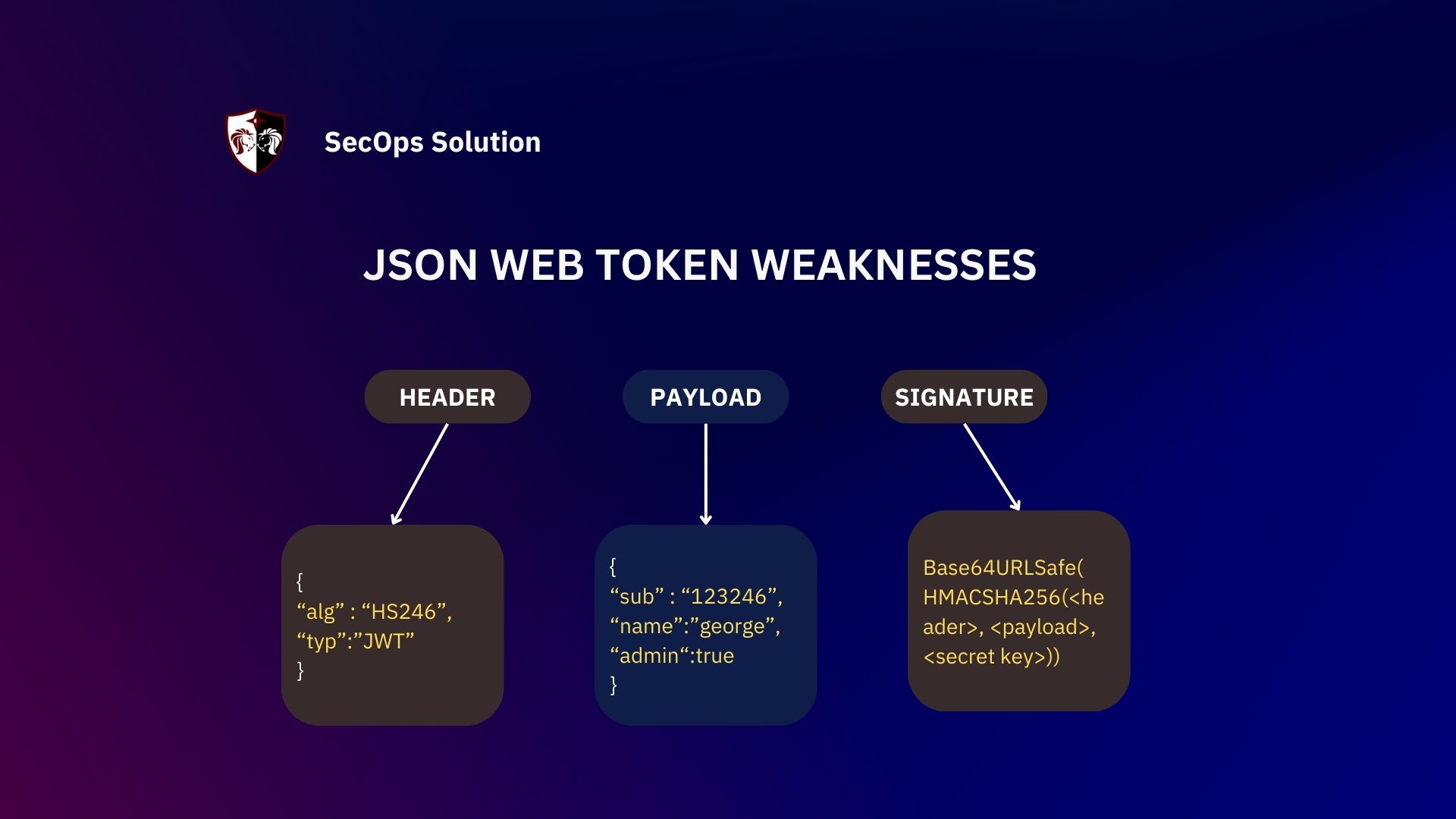 SecOps Solution

JSON WEB TOKEN WEAKNESSES

HEADER

PAYLOAD

SIGNATURE

{
“alg” : “HS246”,
“typ”:”JWT”
}

{
“sub” : “123246”,
“name”:”george”,
“admin“:true
}

Base64URLSafe(
HMACSHA256(<header>, <payload>,
<secret key>))